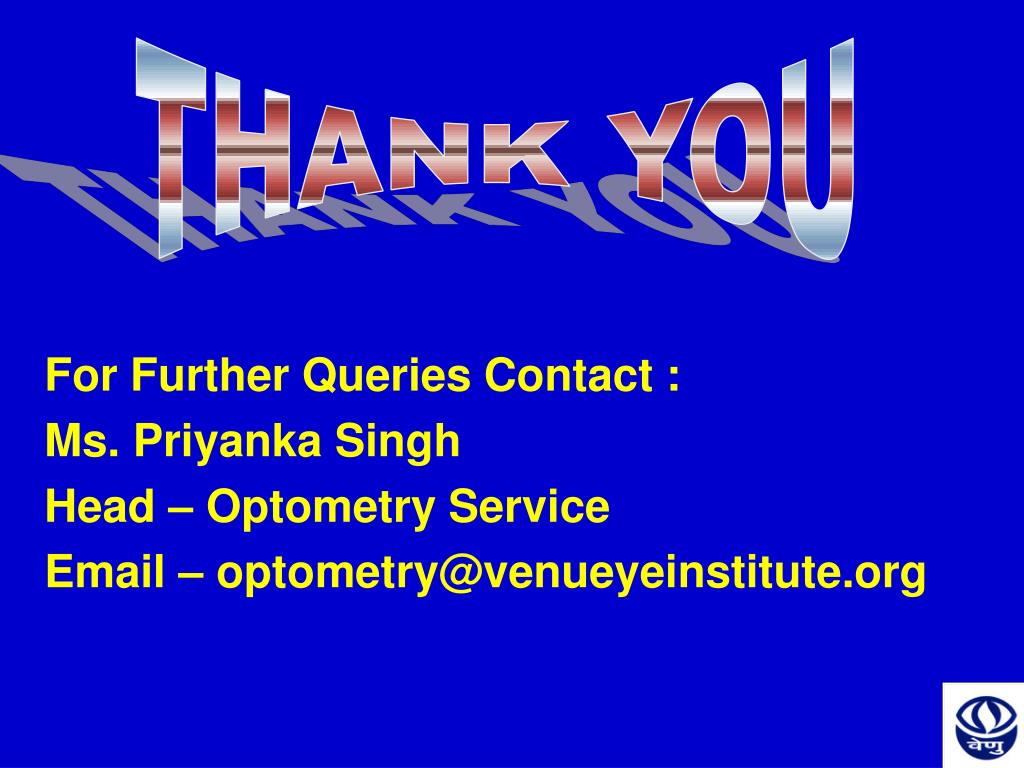 THANK YOU

For Further Queries Contact :
Ms. Priyanka Singh
Head – Optometry Service
Email – optometry@venueyeinstitute.org

वेणु